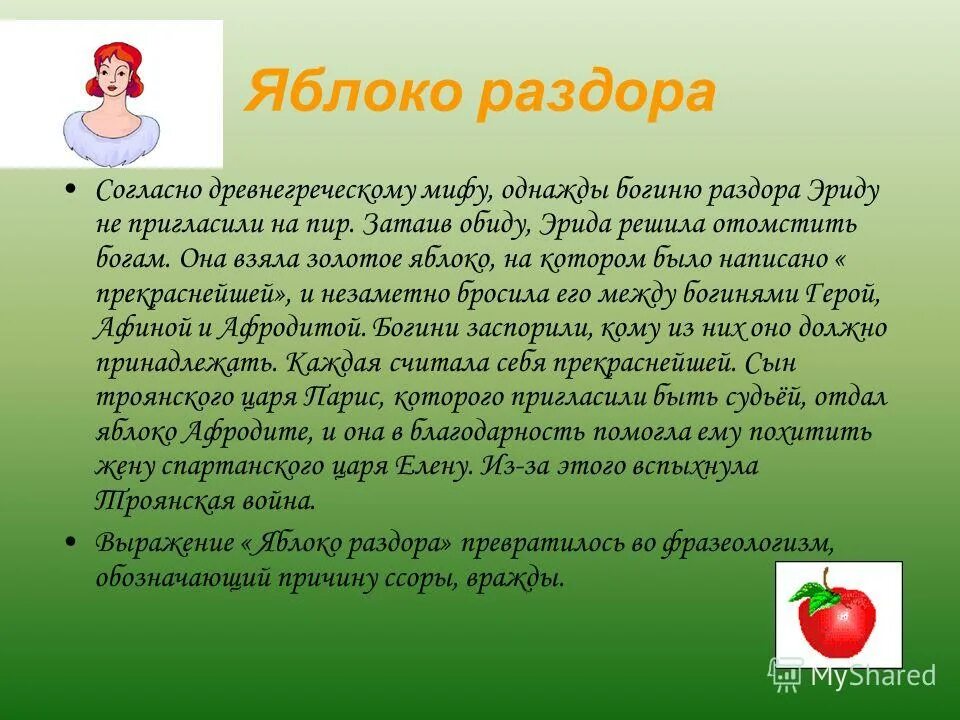 Яблоко раздора

• Согласно древнегреческому мифу, однажды богиню раздора Эриду не пригласили на пир. Затаив обиду, Эрида решила отомстить богам. Она взяла золотое яблоко, на котором было написано « прекраснейшей», и незаметно бросила его между богинями Герой, Афиной и Афродитой. Богини заспорили, кому из них оно должно принадлежать. Каждая считала себя прекраснейшей. Сын троянского царя Парис, которого пригласили быть судьёй, отдал яблоко Афродите, и она в благодарность помогла ему похитить жену спартанского царя Елену. Из-за этого вспыхнула Троянская война.

• Выражение « Яблоко раздора» превратилось во фразеологизм, обозначающий причину ссоры, вражды.

MyShared